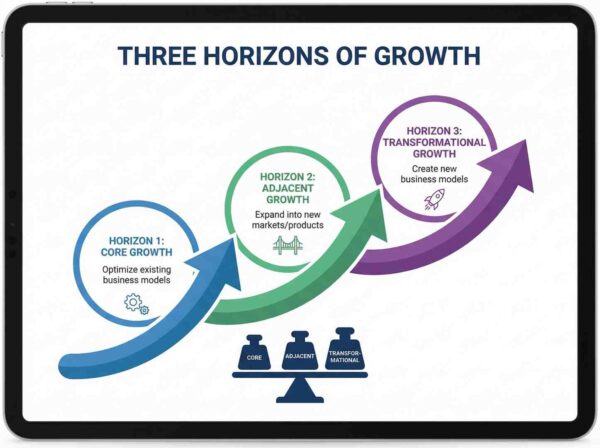 THREE HORIZONS OF GROWTH

HORIZON 1: CORE GROWTH
Optimize existing business models

HORIZON 2: ADJACENT GROWTH
Expand into new markets/products

HORIZON 3: TRANSFORMATIONAL GROWTH
Create new business models

CORE
ADJACENT
TRANSFORMATIONAL